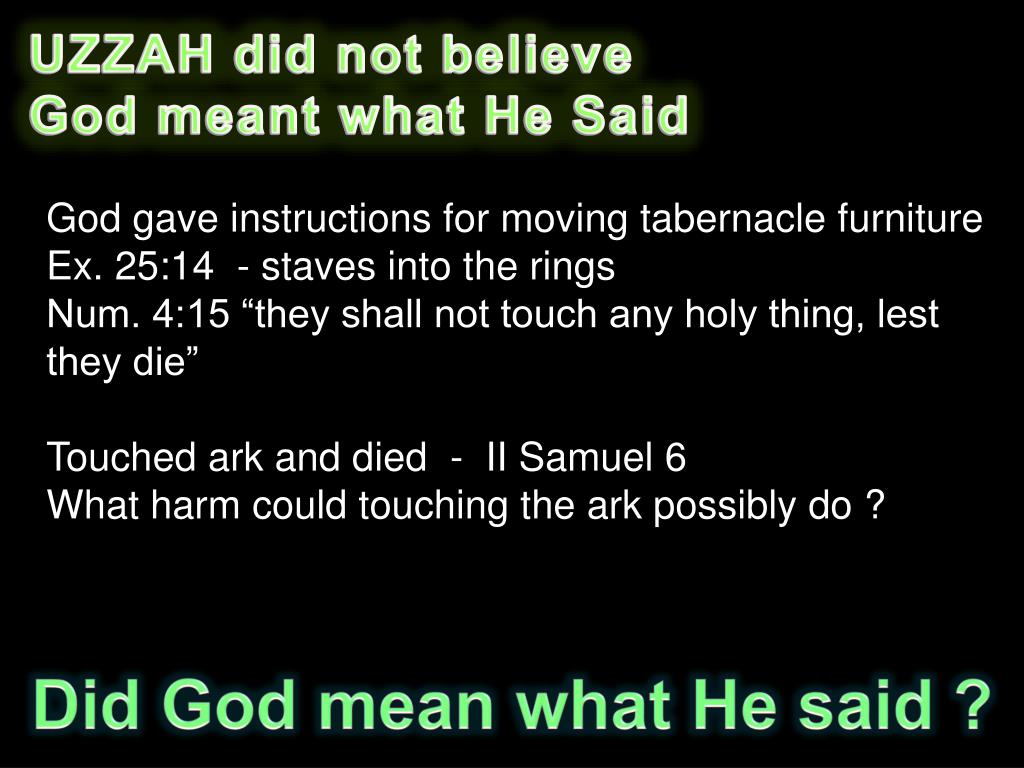 UZZAH did not believe
God meant what He Said

God gave instructions for moving tabernacle furniture
Ex. 25:14 - staves into the rings
Num. 4:15 “they shall not touch any holy thing, lest they die”

Touched ark and died - II Samuel 6
What harm could touching the ark possibly do ?

Did God mean what He said ?